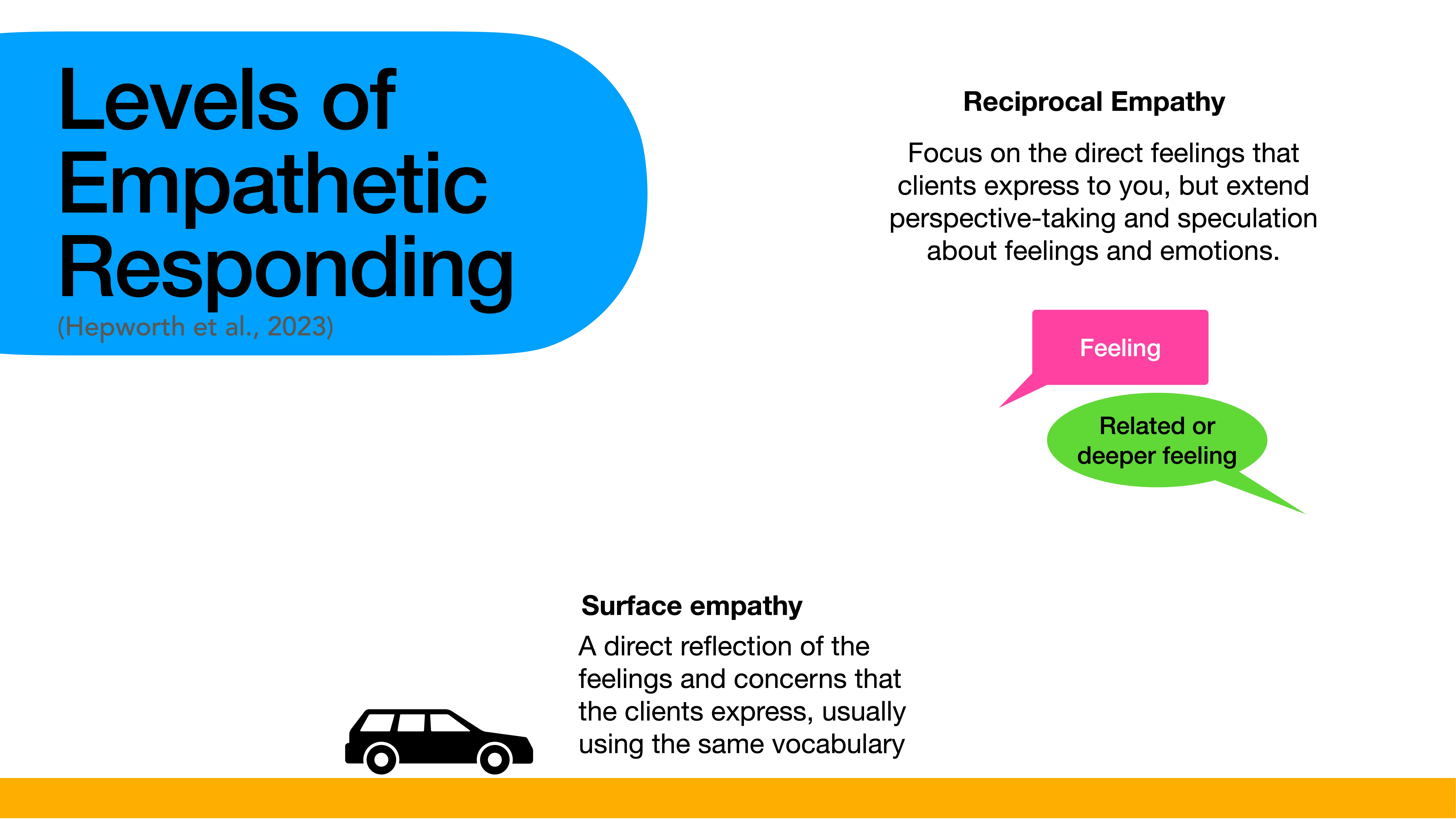 Levels of Empathetic Responding
(Hepworth et al., 2023)

Reciprocal Empathy

Focus on the direct feelings that clients express to you, but extend perspective-taking and speculation about feelings and emotions.

Feeling

Related or deeper feeling

Surface empathy

A direct reflection of the feelings and concerns that the clients express, usually using the same vocabulary